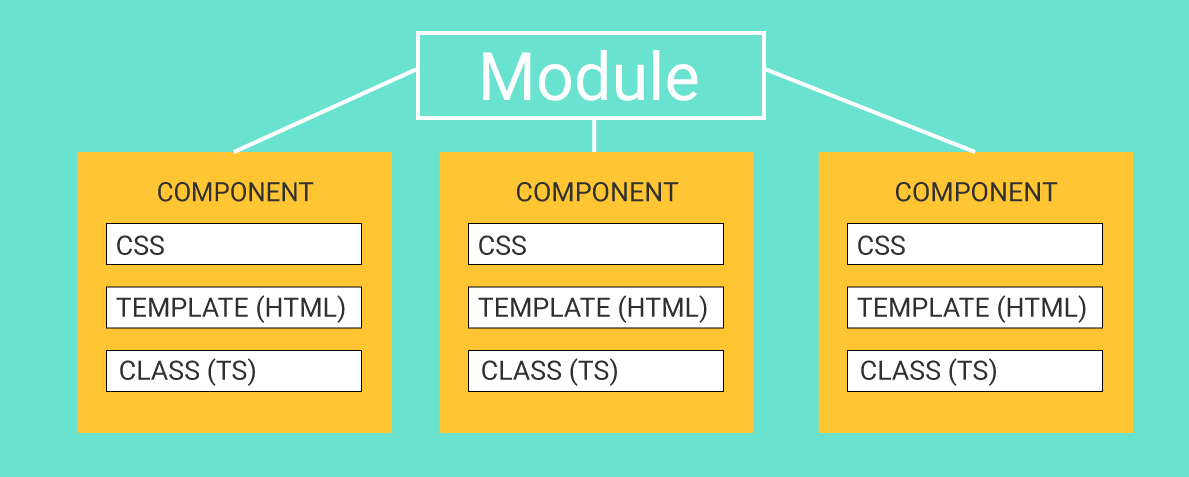 Module

COMPONENT
CSS
TEMPLATE (HTML)
CLASS (TS)

COMPONENT
CSS
TEMPLATE (HTML)
CLASS (TS)

COMPONENT
CSS
TEMPLATE (HTML)
CLASS (TS)